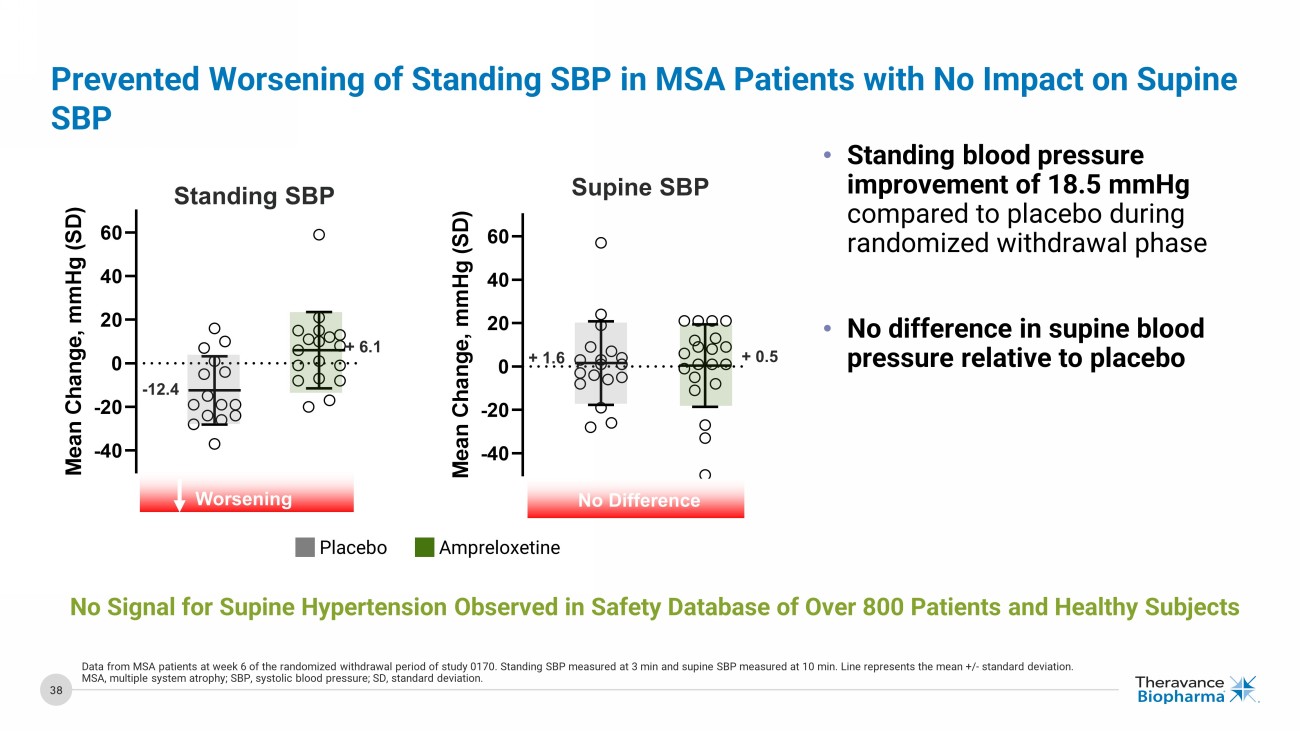 Prevented Worsening of Standing SBP in MSA Patients with No Impact on Supine SBP

Standing SBP

Mean Change, mmHg (SD)

60
40
20
0
-20
-40

-12.4
+ 6.1

Worsening

Supine SBP

Mean Change, mmHg (SD)

60
40
20
0
-20
-40

+ 1.6
+ 0.5

No Difference

Placebo Ampreloxetine

• Standing blood pressure improvement of 18.5 mmHg compared to placebo during randomized withdrawal phase

• No difference in supine blood pressure relative to placebo

No Signal for Supine Hypertension Observed in Safety Database of Over 800 Patients and Healthy Subjects

Data from MSA patients at week 6 of the randomized withdrawal period of study 0170. Standing SBP measured at 3 min and supine SBP measured at 10 min. Line represents the mean +/- standard deviation. MSA, multiple system atrophy; SBP, systolic blood pressure; SD, standard deviation.

38

Theravance Biopharma